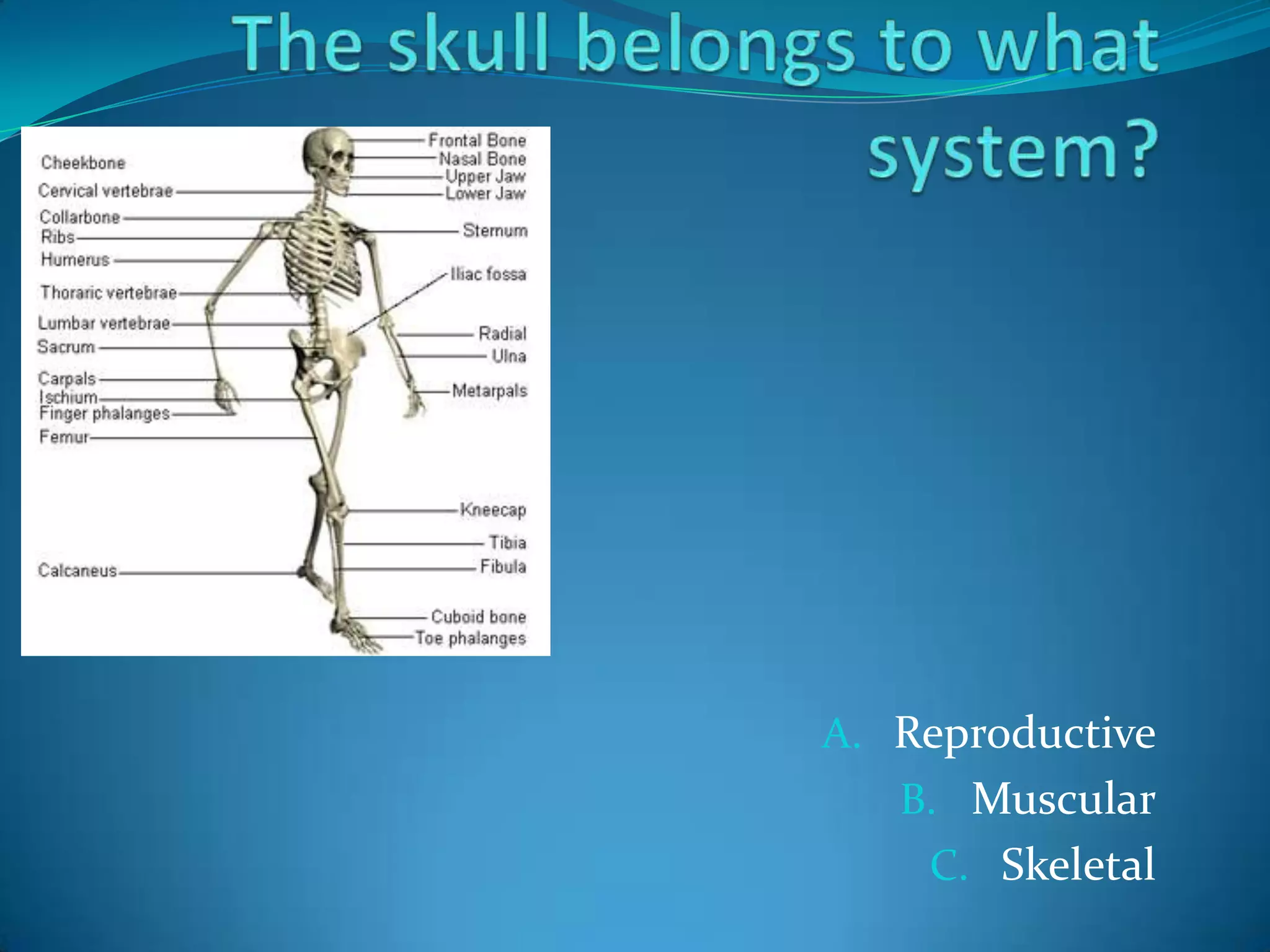 The skull belongs to what system?

Cheekbone
Cervical vertebrae
Collarbone
Ribs
Humerus
Thoraric vertebrae
Lumbar vertebrae
Sacrum
Carpals
Ischium
Finger phalanges
Femur
Calcaneus

Frontal Bone
Nasal Bone
Upper Jaw
Lower Jaw
Sternum
Iliac fossa
Radial
Ulna
Metarpals
Kneecap
Tibia
Fibula
Cuboid bone
Toe phalanges

A. Reproductive
B. Muscular
C. Skeletal